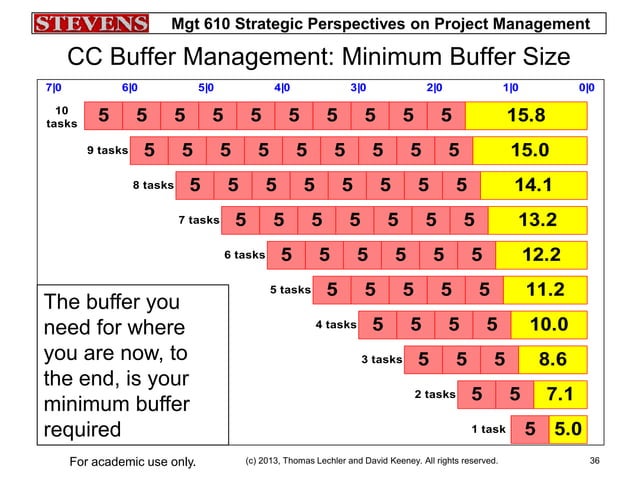 STEVENS Mgt 610 Strategic Perspectives on Project Management

CC Buffer Management: Minimum Buffer Size

7|0 6|0 5|0 4|0 3|0 2|0 1|0 0|0

10 tasks 5 5 5 5 5 5 5 5 5 5 15.8

9 tasks 5 5 5 5 5 5 5 5 5 15.0

8 tasks 5 5 5 5 5 5 5 5 14.1

7 tasks 5 5 5 5 5 5 5 13.2

6 tasks 5 5 5 5 5 5 12.2

5 tasks 5 5 5 5 5 11.2

4 tasks 5 5 5 5 10.0

3 tasks 5 5 5 8.6

2 tasks 5 5 7.1

1 task 5 5.0

The buffer you need for where you are now, to the end, is your minimum buffer required

For academic use only. (c) 2013, Thomas Lechler and David Keeney. All rights reserved. 36